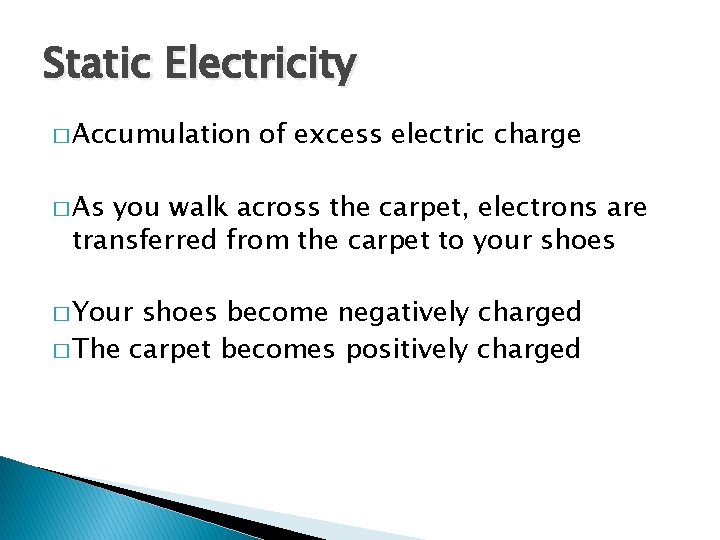 Static Electricity

□ Accumulation of excess electric charge

□ As you walk across the carpet, electrons are transferred from the carpet to your shoes

□ Your shoes become negatively charged
□ The carpet becomes positively charged